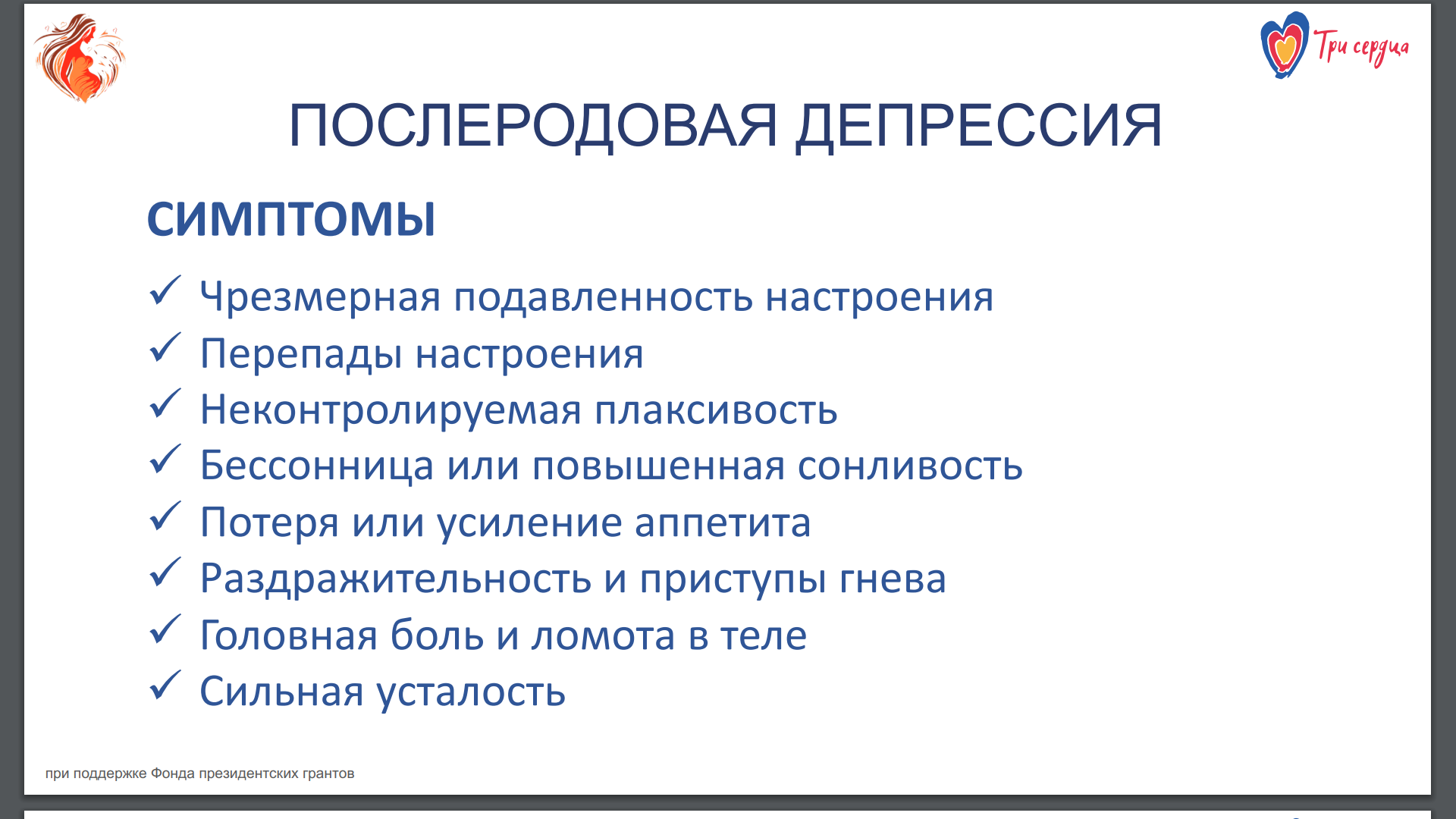 Три сердца

ПОСЛЕРОДОВАЯ ДЕПРЕССИЯ

СИМПТОМЫ

✓ Чрезмерная подавленность настроения
✓ Перепады настроения
✓ Неконтролируемая плаксивость
✓ Бессонница или повышенная сонливость
✓ Потеря или усиление аппетита
✓ Раздражительность и приступы гнева
✓ Головная боль и ломота в теле
✓ Сильная усталость

при поддержке Фонда президентских грантов